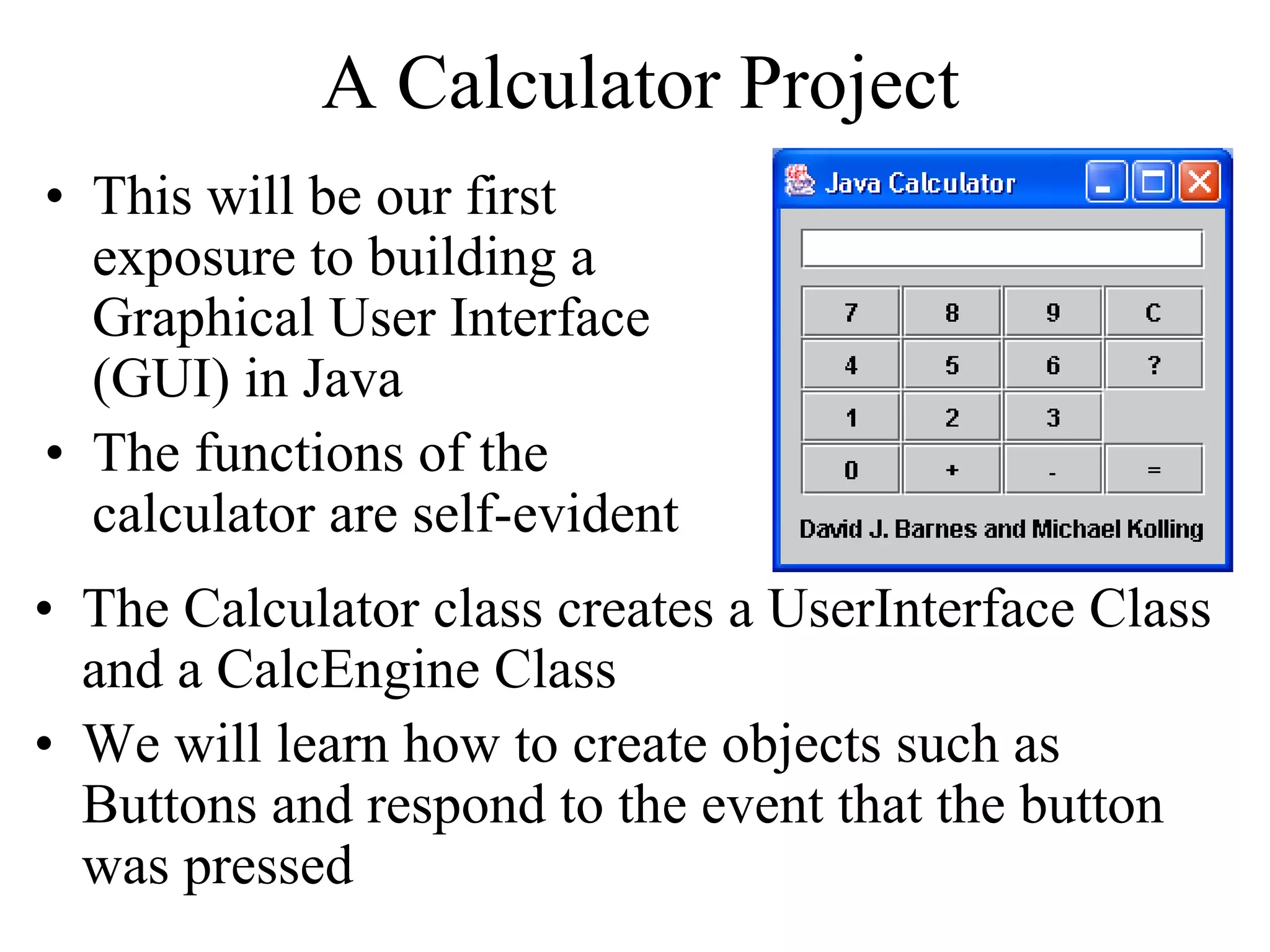 A Calculator Project

• This will be our first exposure to building a Graphical User Interface (GUI) in Java

• The functions of the calculator are self-evident

Java Calculator

| 7 | 8 | 9 | C |
|---|---|---|---|
| 4 | 5 | 6 | ? |
| 1 | 2 | 3 | |
| 0 | + | - | = |

David J. Barnes and Michael Kolling

• The Calculator class creates a UserInterface Class and a CalcEngine Class

• We will learn how to create objects such as Buttons and respond to the event that the button was pressed